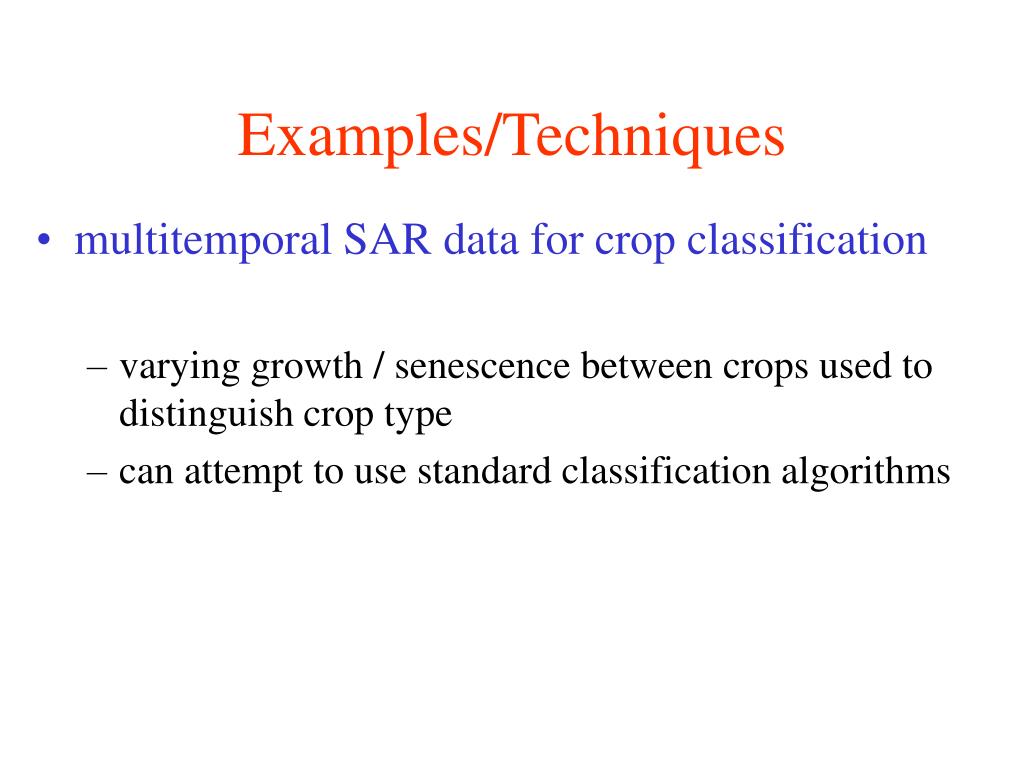 Examples/Techniques

• multitemporal SAR data for crop classification

– varying growth / senescence between crops used to distinguish crop type

– can attempt to use standard classification algorithms